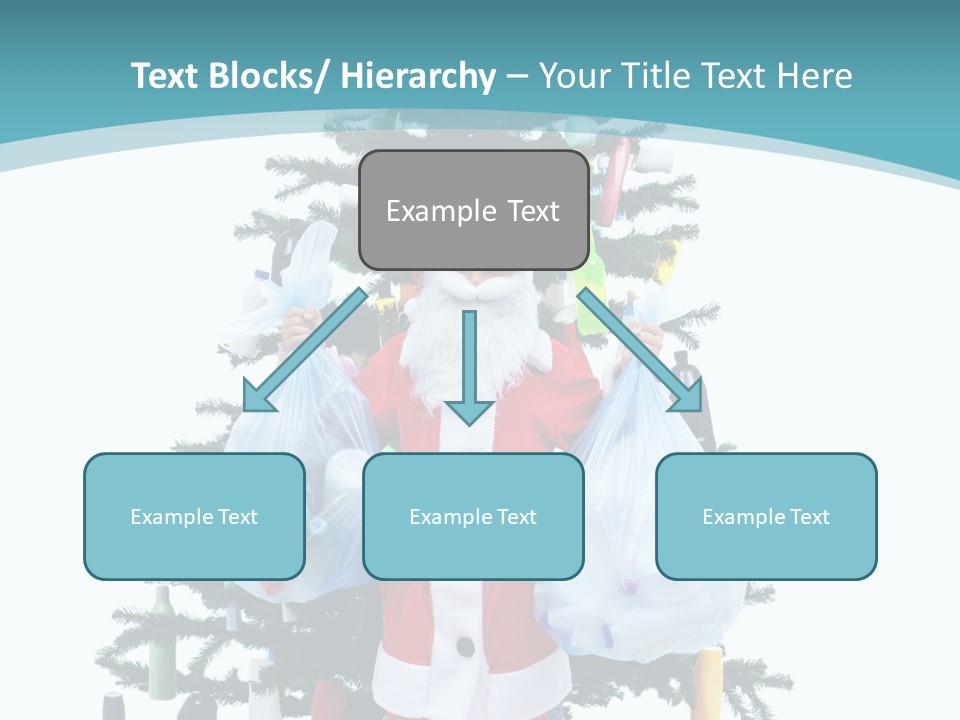 Text Blocks/ Hierarchy – Your Title Text Here

Example Text

Example Text

Example Text

Example Text